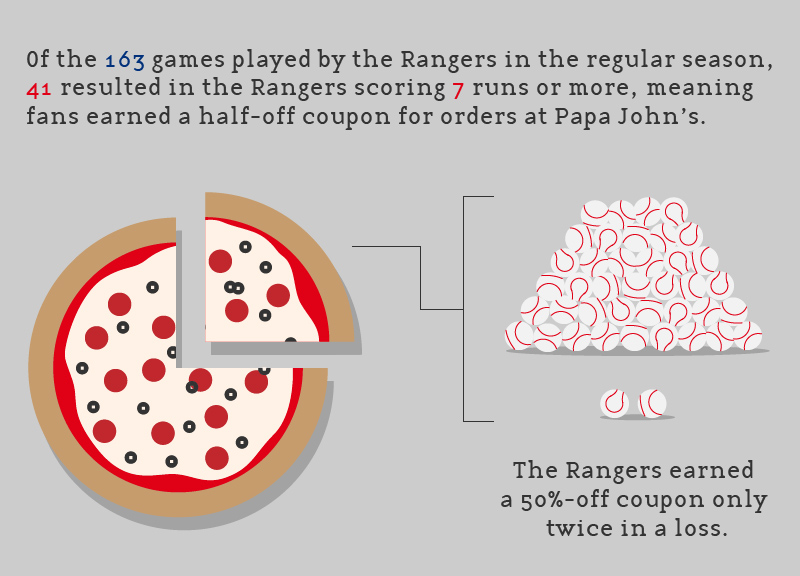 Of the 163 games played by the Rangers in the regular season, 41 resulted in the Rangers scoring 7 runs or more, meaning fans earned a half-off coupon for orders at Papa John's.

The Rangers earned a 50%-off coupon only twice in a loss.